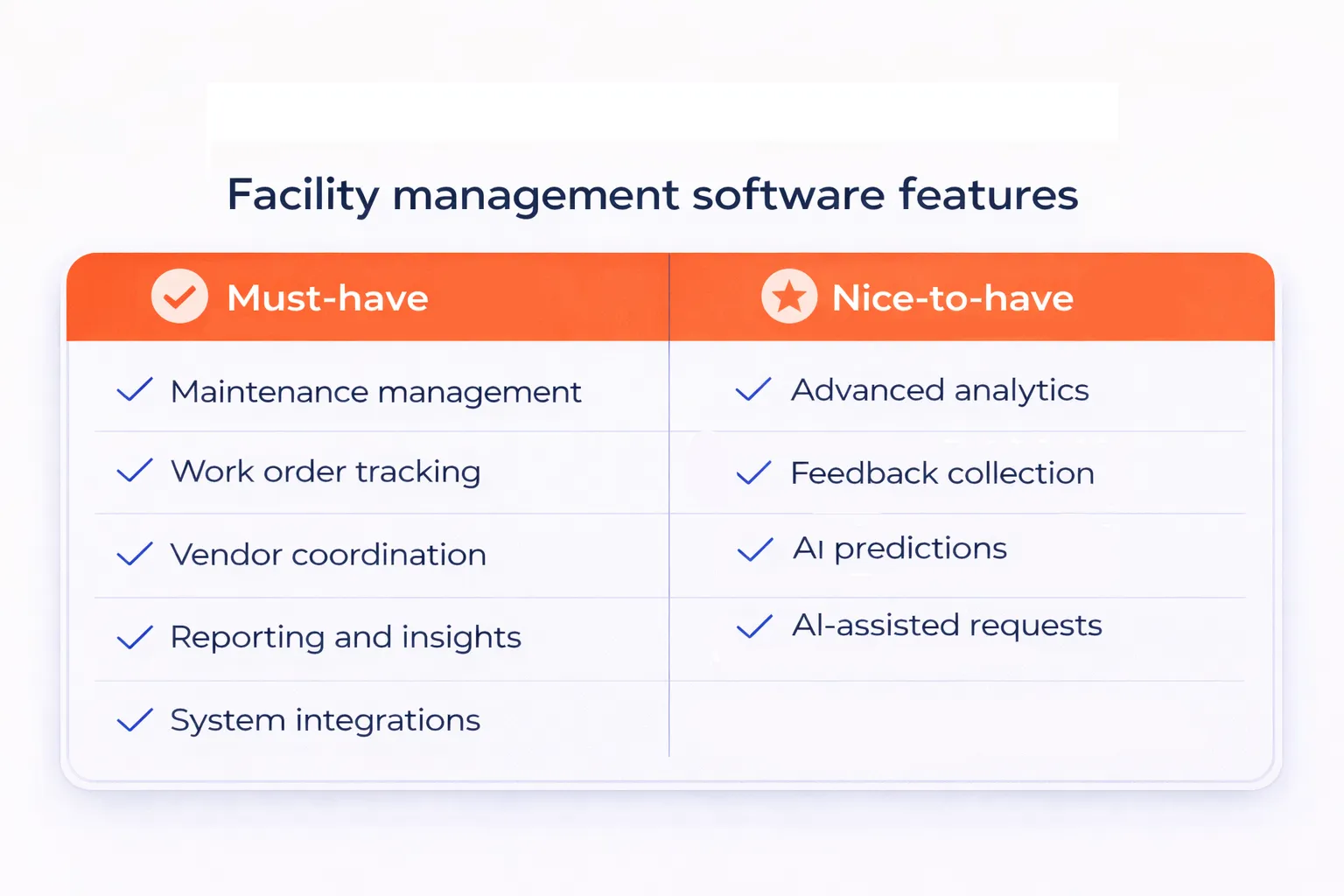 Facility management software features

| Must-have | Nice-to-have |
|---|---|
| Maintenance management | Advanced analytics |
| Work order tracking | Feedback collection |
| Vendor coordination | AI predictions |
| Reporting and insights | AI-assisted requests |
| System integrations | |